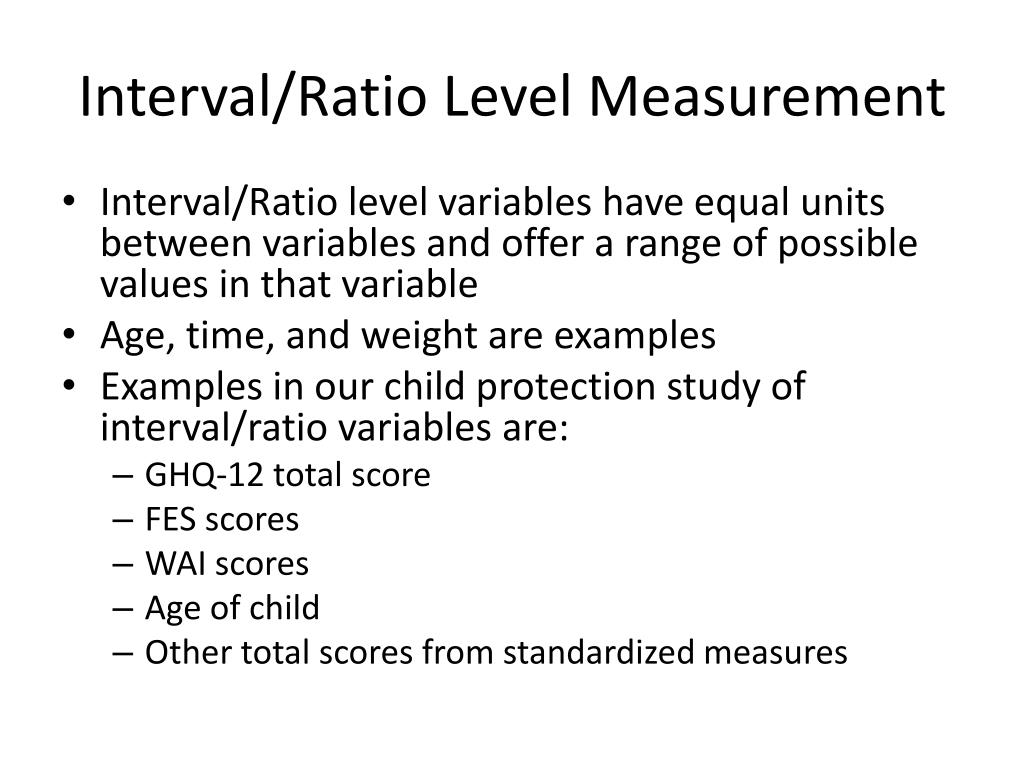 Interval/Ratio Level Measurement

• Interval/Ratio level variables have equal units between variables and offer a range of possible values in that variable
• Age, time, and weight are examples
• Examples in our child protection study of interval/ratio variables are:
– GHQ-12 total score
– FES scores
– WAI scores
– Age of child
– Other total scores from standardized measures